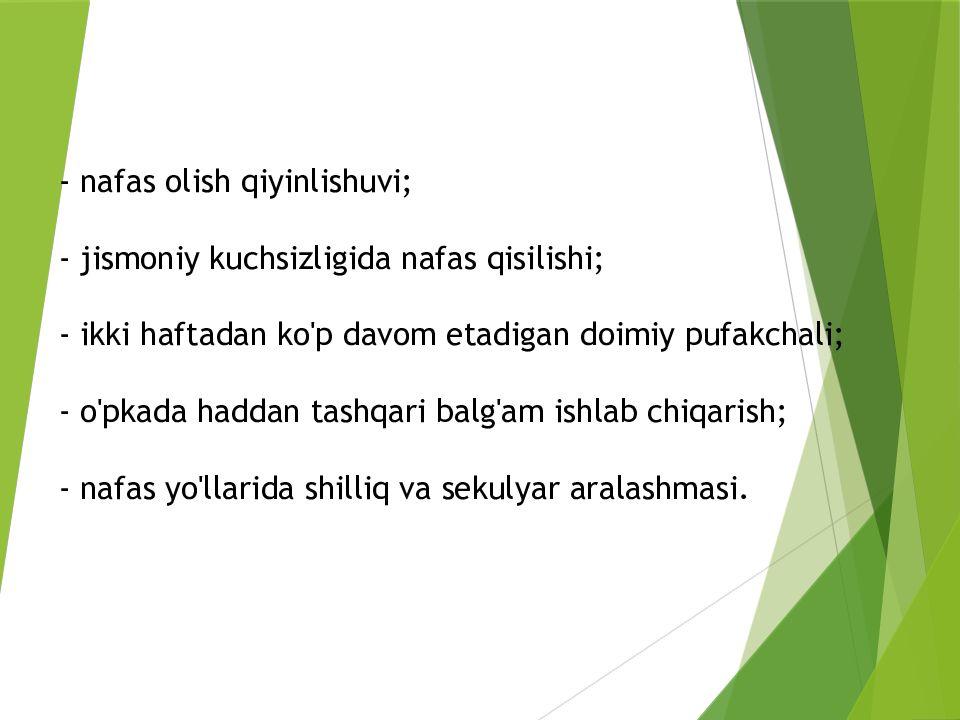 - nafas olish qiyinlishuvi;

- jismoniy kuchsizligida nafas qisilishi;

- ikki haftadan ko'p davom etadigan doimiy pufakchali;

- o'pkada haddan tashqari balg'am ishlab chiqarish;

- nafas yo'llarida shilliq va sekulyar aralashmasi.